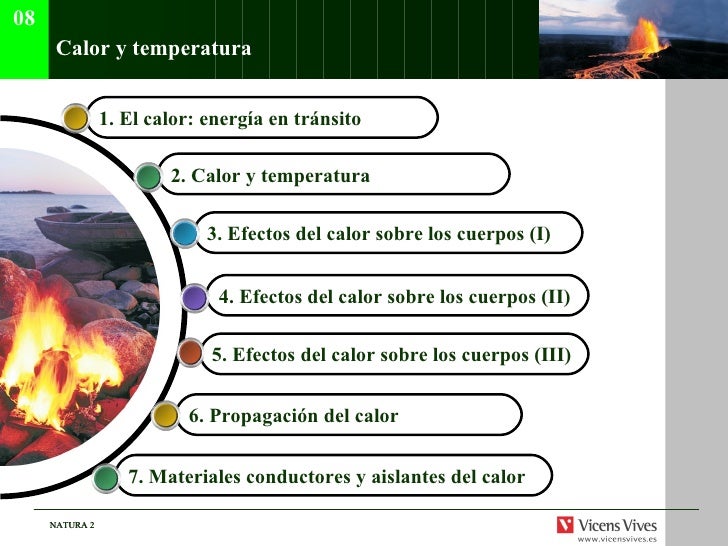 08

Calor y temperatura

1. El calor: energía en tránsito

2. Calor y temperatura

3. Efectos del calor sobre los cuerpos (I)

4. Efectos del calor sobre los cuerpos (II)

5. Efectos del calor sobre los cuerpos (III)

6. Propagación del calor

7. Materiales conductores y aislantes del calor

NATURA 2

Vicens Vives
www.vicensvives.es